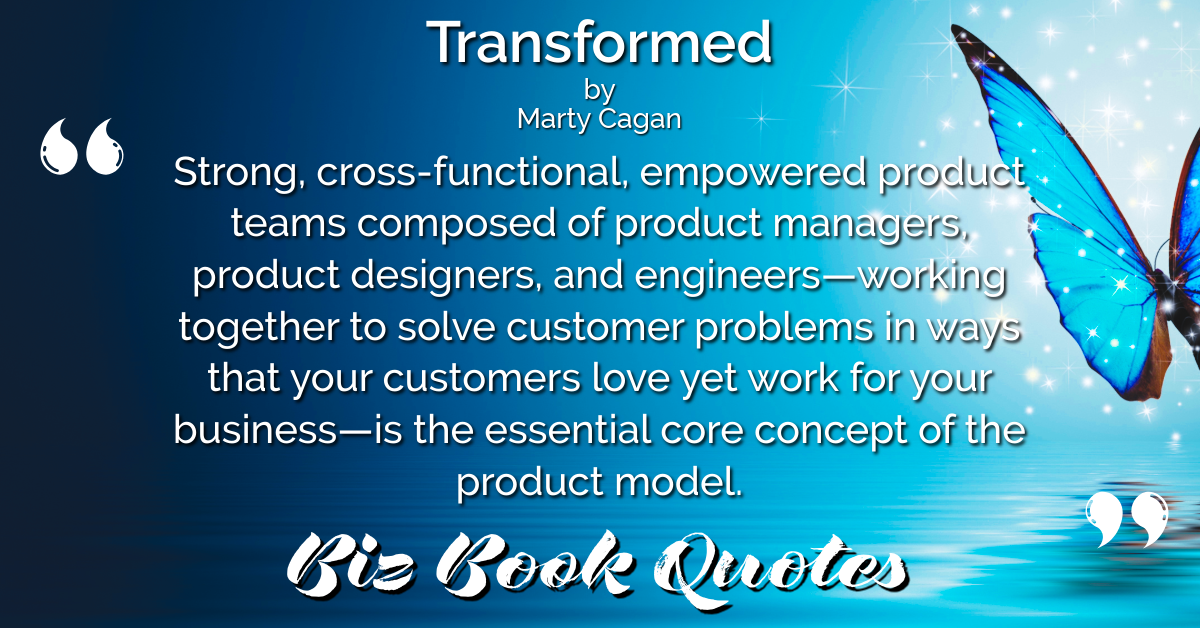 Transformed
by
Marty Cagan

“ Strong, cross-functional, empowered product teams composed of product managers, product designers, and engineers—working together to solve customer problems in ways that your customers love yet work for your business—is the essential core concept of the product model. ”

Biz Book Quotes